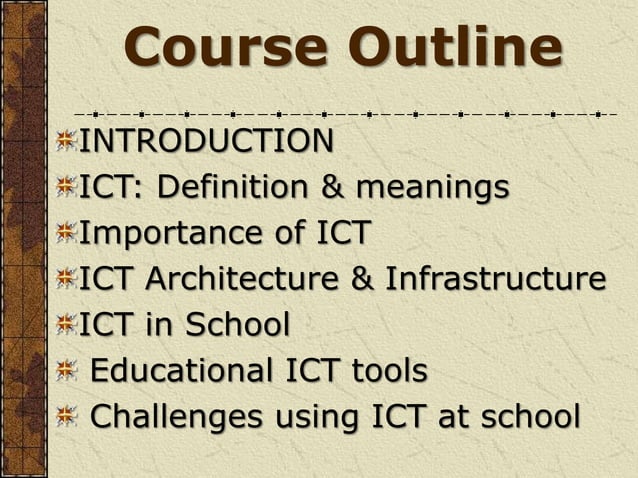 Course Outline

INTRODUCTION
ICT: Definition & meanings
Importance of ICT
ICT Architecture & Infrastructure
ICT in School
Educational ICT tools
Challenges using ICT at school